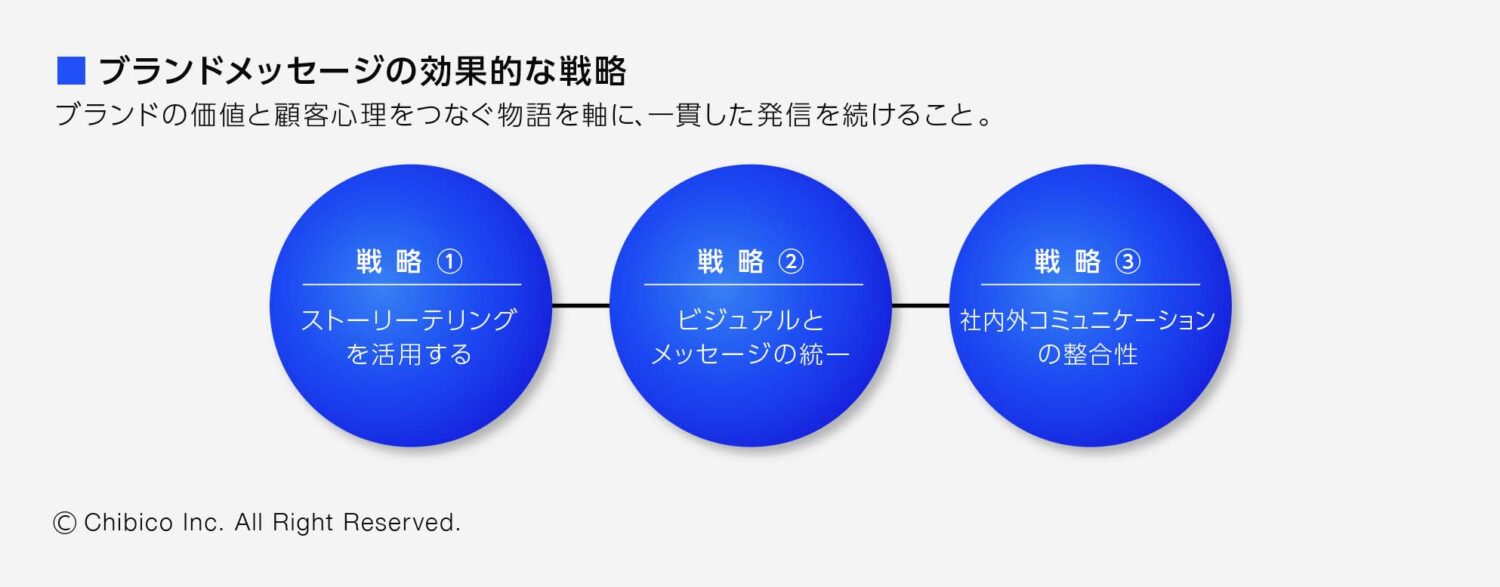 ■ ブランドメッセージの効果的な戦略
ブランドの価値と顧客心理をつなぐ物語を軸に、一貫した発信を続けること。

戦略 ①
ストーリーテリングを活用する

戦略 ②
ビジュアルとメッセージの統一

戦略 ③
社内外コミュニケーションの整合性

© Chibico Inc. All Right Reserved.